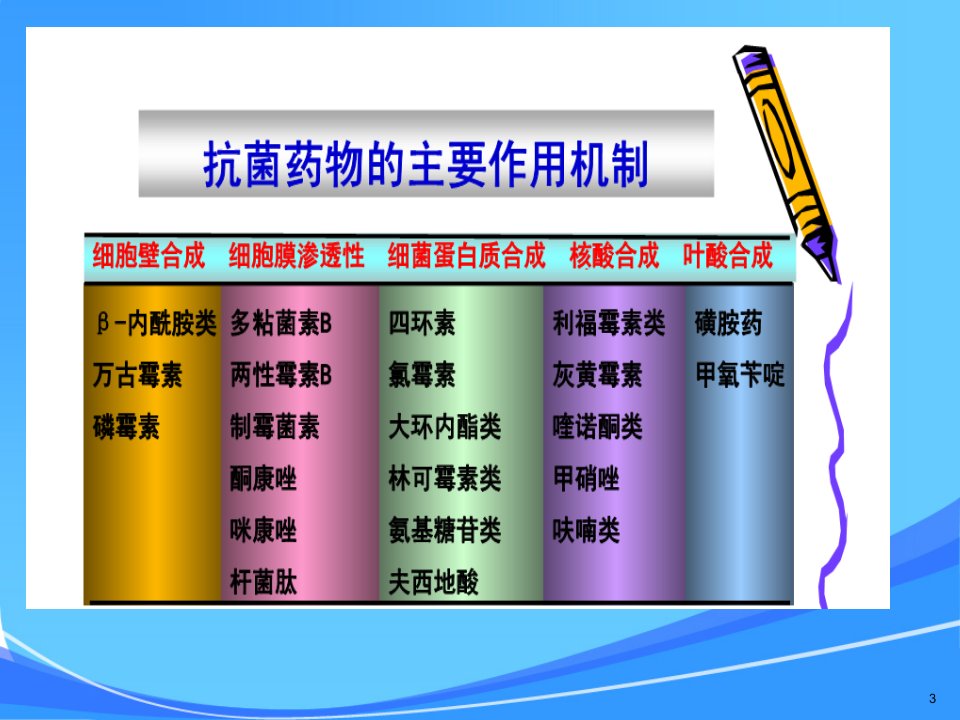 抗菌药物的主要作用机制

| 细胞壁合成 | 细胞膜渗透性 | 细菌蛋白质合成 | 核酸合成 | 叶酸合成 |
|---|---|---|---|---|
| β-内酰胺类 | 多粘菌素B | 四环素 | 利福霉素类 | 磺胺药 |
| 万古霉素 | 两性霉素B | 氯霉素 | 灰黄霉素 | 甲氧苄啶 |
| 磷霉素 | 制霉菌素 | 大环内酯类 | 喹诺酮类 | |
| | 酮康唑 | 林可霉素类 | 甲硝唑 | |
| | 咪康唑 | 氨基糖苷类 | 呋喃类 | |
| | 杆菌肽 | 夫西地酸 | | |

3